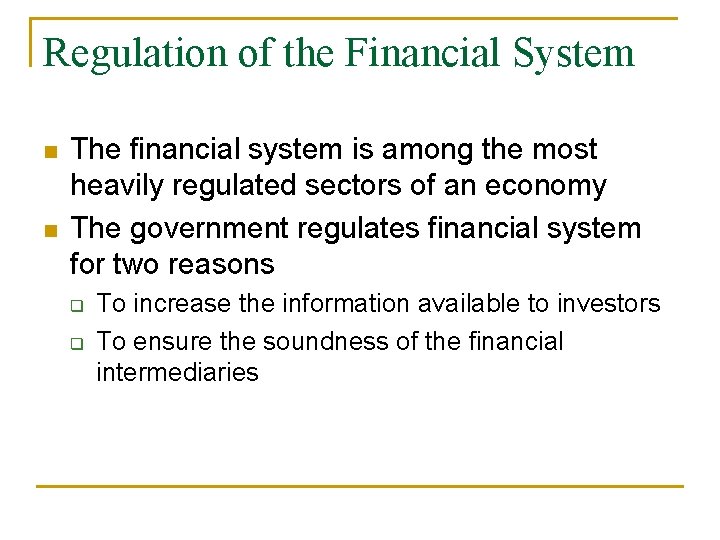 Regulation of the Financial System

- The financial system is among the most heavily regulated sectors of an economy
- The government regulates financial system for two reasons
  - To increase the information available to investors
  - To ensure the soundness of the financial intermediaries